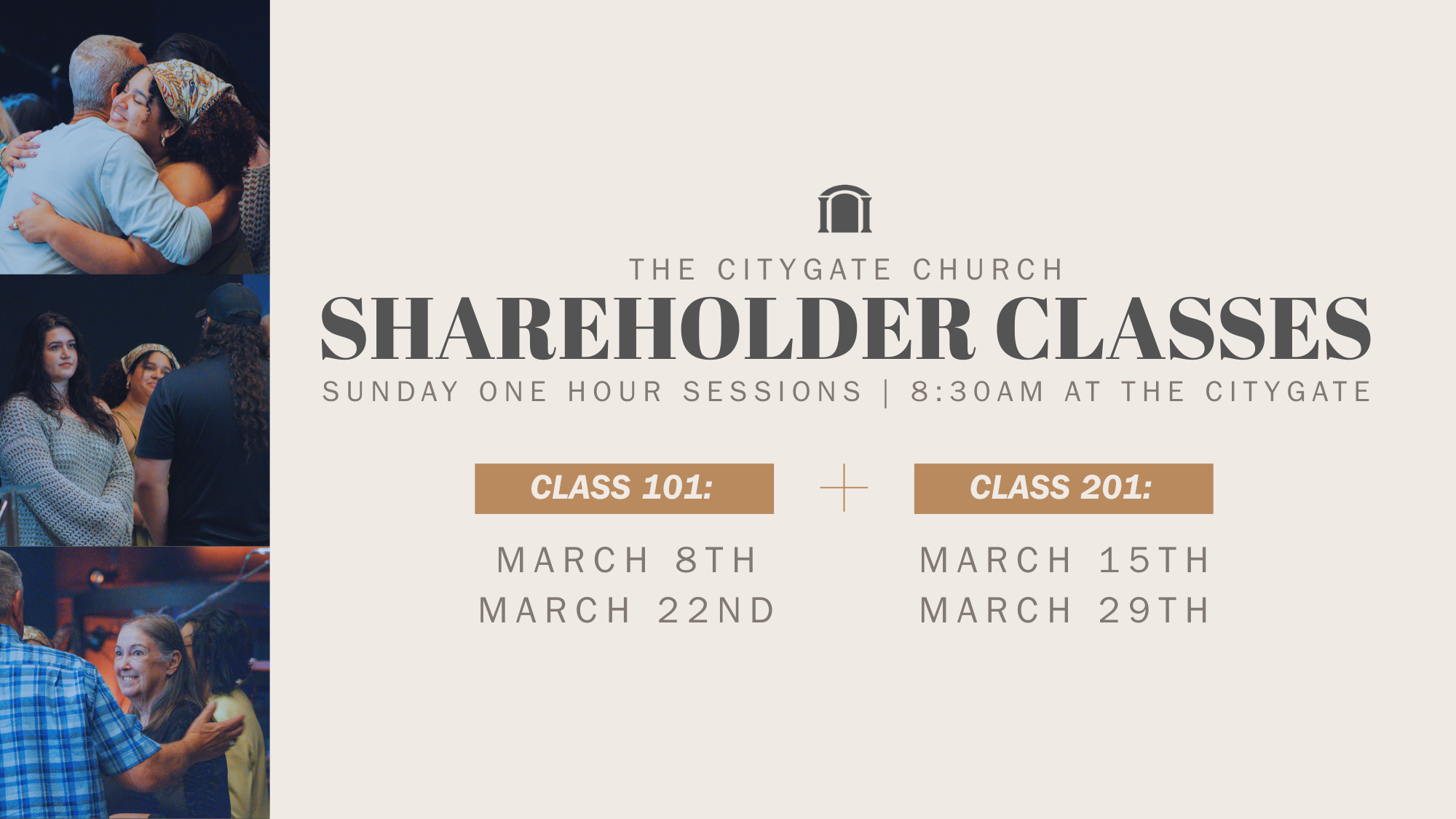 THE CITYGATE CHURCH
SHAREHOLDER CLASSES
SUNDAY ONE HOUR SESSIONS | 8:30AM AT THE CITYGATE

CLASS 101:
MARCH 8TH
MARCH 22ND

+

CLASS 201:
MARCH 15TH
MARCH 29TH